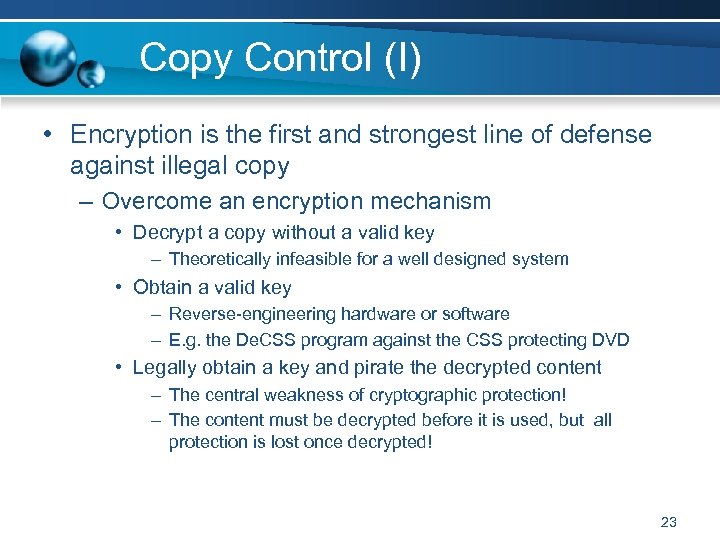 Copy Control (I)

• Encryption is the first and strongest line of defense against illegal copy
– Overcome an encryption mechanism
• Decrypt a copy without a valid key
– Theoretically infeasible for a well designed system
• Obtain a valid key
– Reverse-engineering hardware or software
– E.g. the DeCSS program against the CSS protecting DVD
• Legally obtain a key and pirate the decrypted content
– The central weakness of cryptographic protection!
– The content must be decrypted before it is used, but all protection is lost once decrypted!

23